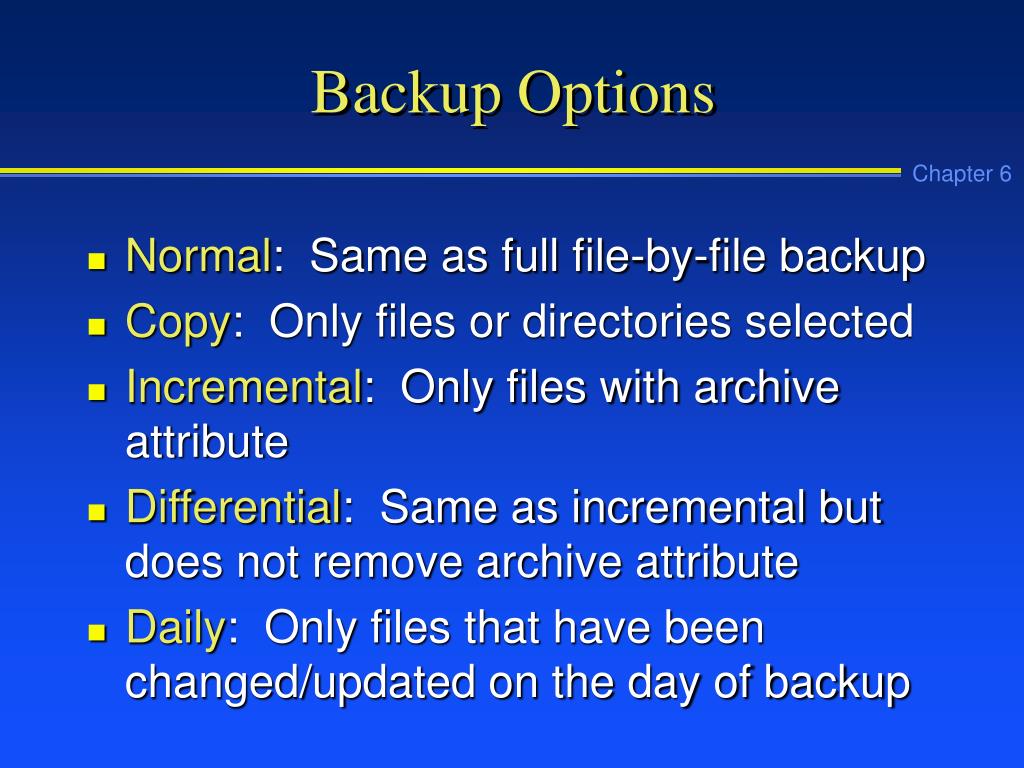 Backup Options

Chapter 6

- Normal: Same as full file-by-file backup
- Copy: Only files or directories selected
- Incremental: Only files with archive attribute
- Differential: Same as incremental but does not remove archive attribute
- Daily: Only files that have been changed/updated on the day of backup